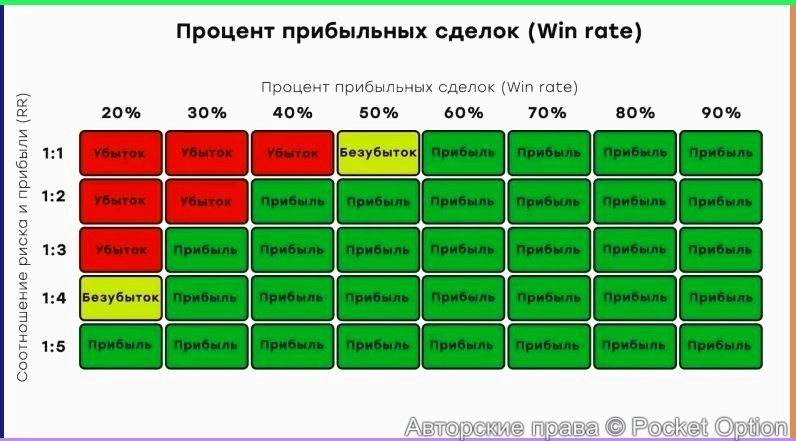 Процент прибыльных сделок (Win rate)

Процент прибыльных сделок (Win rate)

Соотношение риска и прибыли (RR)

|  | 20% | 30% | 40% | 50% | 60% | 70% | 80% | 90% |
|---|---|---|---|---|---|---|---|---|
| 1:1 | Убыток | Убыток | Убыток | Безубыток | Прибыль | Прибыль | Прибыль | Прибыль |
| 1:2 | Убыток | Убыток | Прибыль | Прибыль | Прибыль | Прибыль | Прибыль | Прибыль |
| 1:3 | Убыток | Прибыль | Прибыль | Прибыль | Прибыль | Прибыль | Прибыль | Прибыль |
| 1:4 | Безубыток | Прибыль | Прибыль | Прибыль | Прибыль | Прибыль | Прибыль | Прибыль |
| 1:5 | Прибыль | Прибыль | Прибыль | Прибыль | Прибыль | Прибыль | Прибыль | Прибыль |

Авторские права © Pocket Option